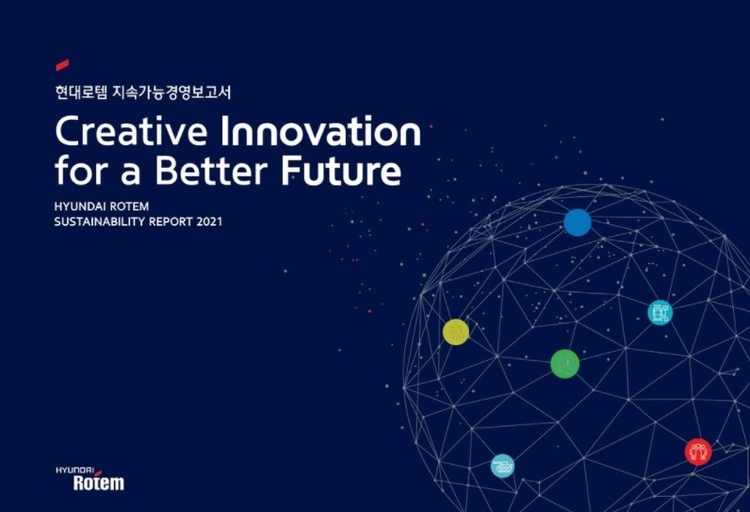 현대로템 지속가능경영보고서

Creative Innovation for a Better Future

HYUNDAI ROTEM
SUSTAINABILITY REPORT 2021

HYUNDAI
Rotem